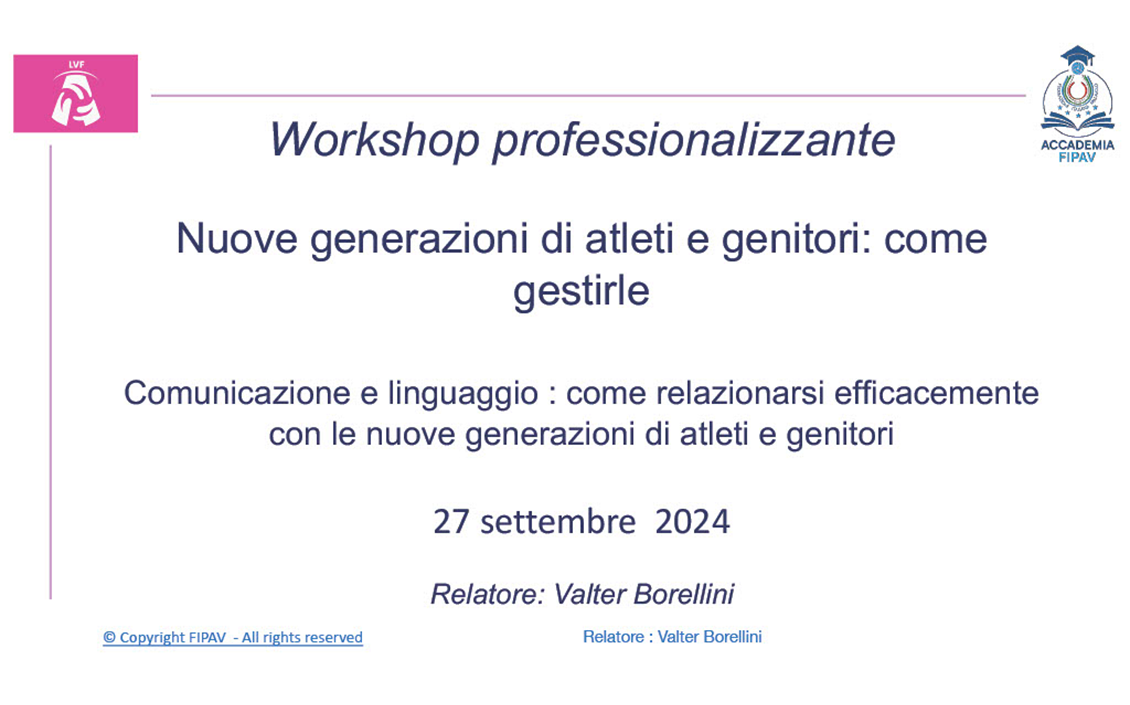 LVF

ACCADEMIA
FIPAV

Workshop professionalizzante

Nuove generazioni di atleti e genitori: come gestirle

Comunicazione e linguaggio : come relazionarsi efficacemente con le nuove generazioni di atleti e genitori

27 settembre 2024

Relatore: Valter Borellini

© Copyright FIPAV - All rights reserved

Relatore : Valter Borellini